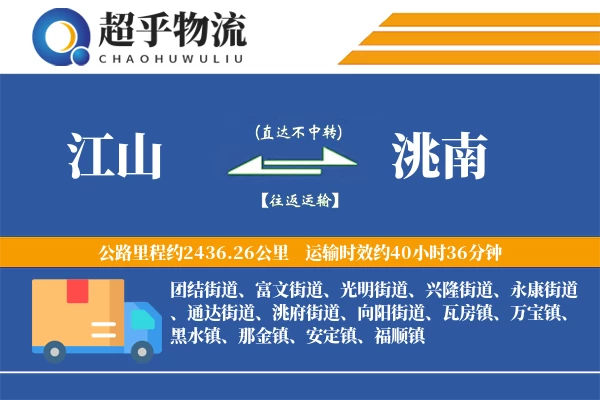 超乎物流
CHAOHUWULIU

江山
(直达不中转)
【往返运输】
洮南

公路里程约2436.26公里 运输时效约40小时36分钟

团结街道、富文街道、光明街道、兴隆街道、永康街道、通达街道、洮府街道、向阳街道、瓦房镇、万宝镇、黑水镇、那金镇、安定镇、福顺镇